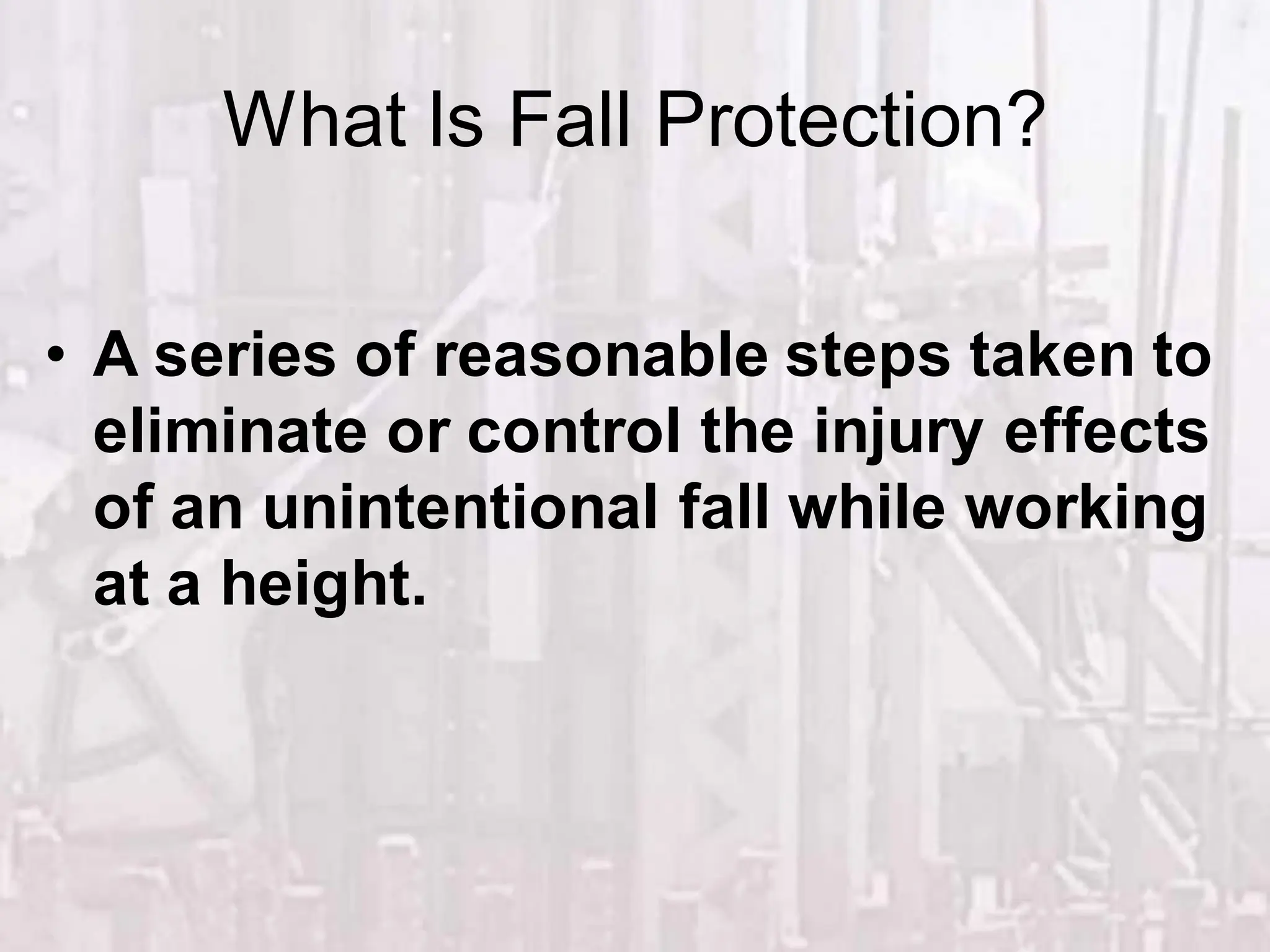 What Is Fall Protection?

• A series of reasonable steps taken to eliminate or control the injury effects of an unintentional fall while working at a height.